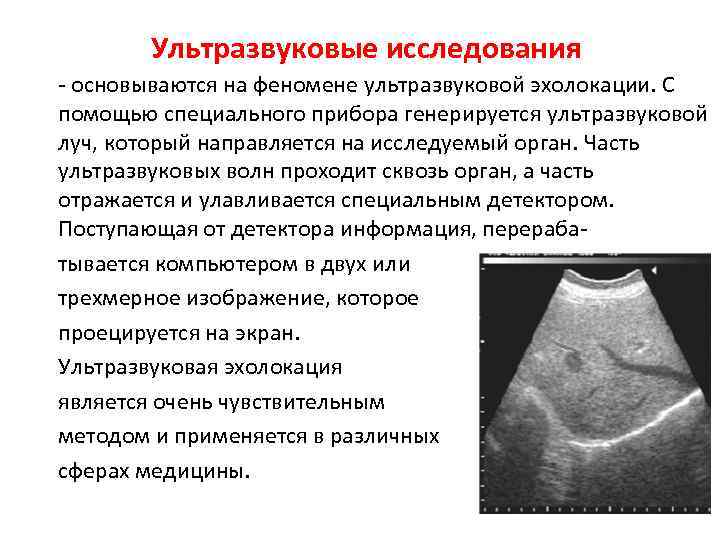 Ультразвуковые исследования

- основываются на феномене ультразвуковой эхолокации. С помощью специального прибора генерируется ультразвуковой луч, который направляется на исследуемый орган. Часть ультразвуковых волн проходит сквозь орган, а часть отражается и улавливается специальным детектором. Поступающая от детектора информация, перерабатывается компьютером в двух или трехмерное изображение, которое проецируется на экран. Ультразвуковая эхолокация является очень чувствительным методом и применяется в различных сферах медицины.